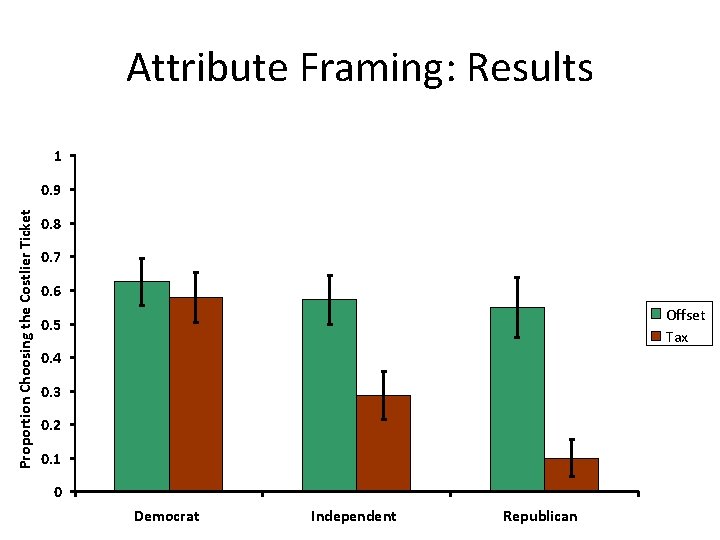 Attribute Framing: Results

Proportion Choosing the Costlier Ticket

1
0.9
0.8
0.7
0.6
0.5
0.4
0.3
0.2
0.1
0

Democrat
Independent
Republican

Offset
Tax